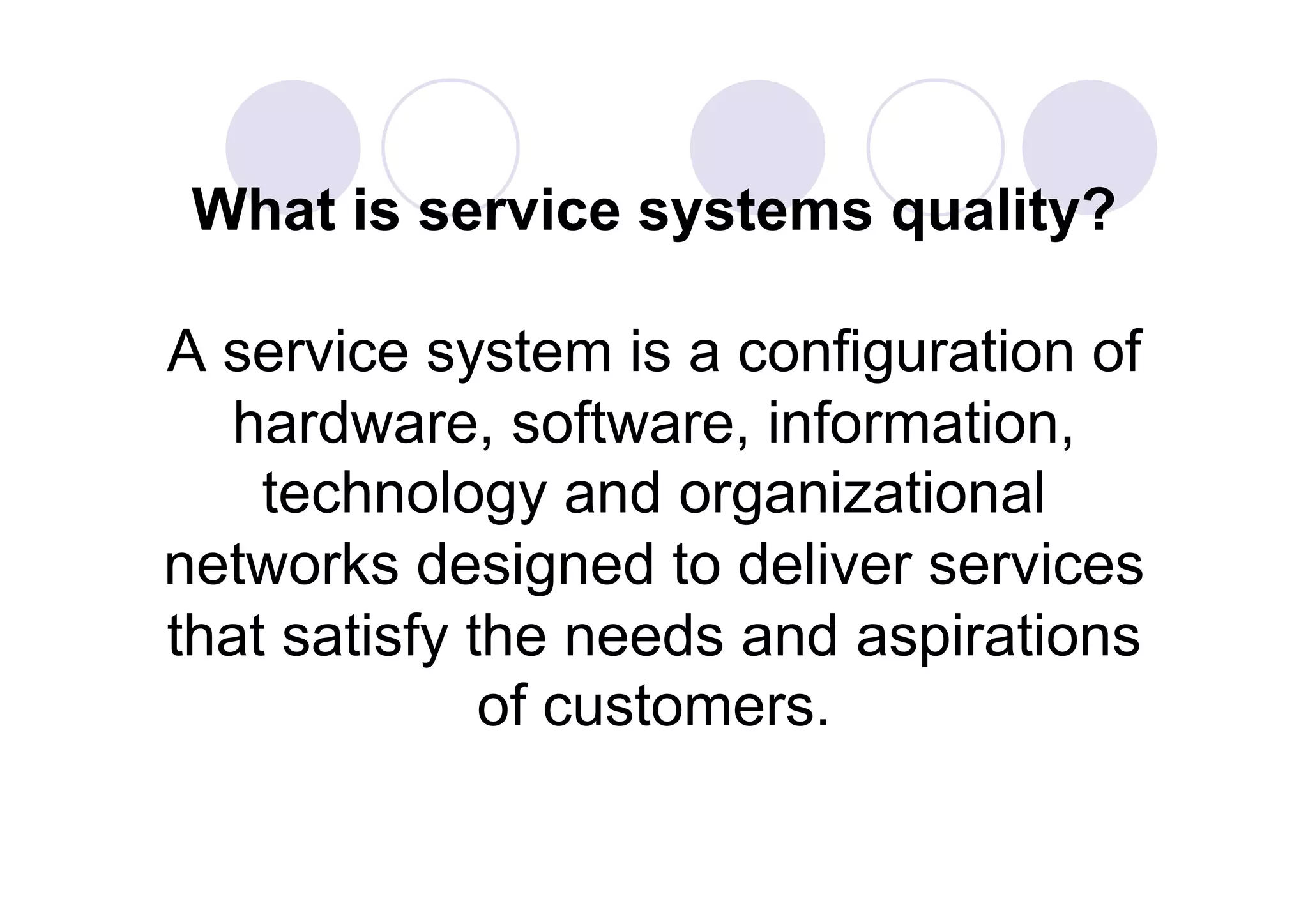 What is service systems quality?

A service system is a configuration of hardware, software, information, technology and organizational networks designed to deliver services that satisfy the needs and aspirations of customers.